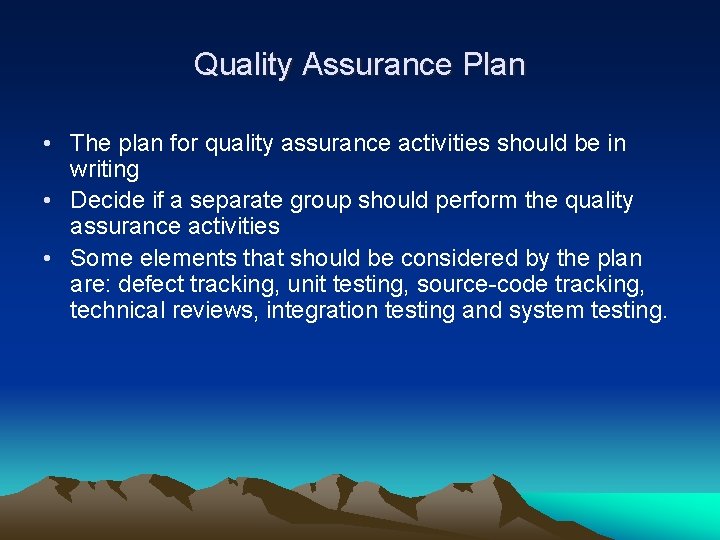 Quality Assurance Plan

• The plan for quality assurance activities should be in writing
• Decide if a separate group should perform the quality assurance activities
• Some elements that should be considered by the plan are: defect tracking, unit testing, source-code tracking, technical reviews, integration testing and system testing.